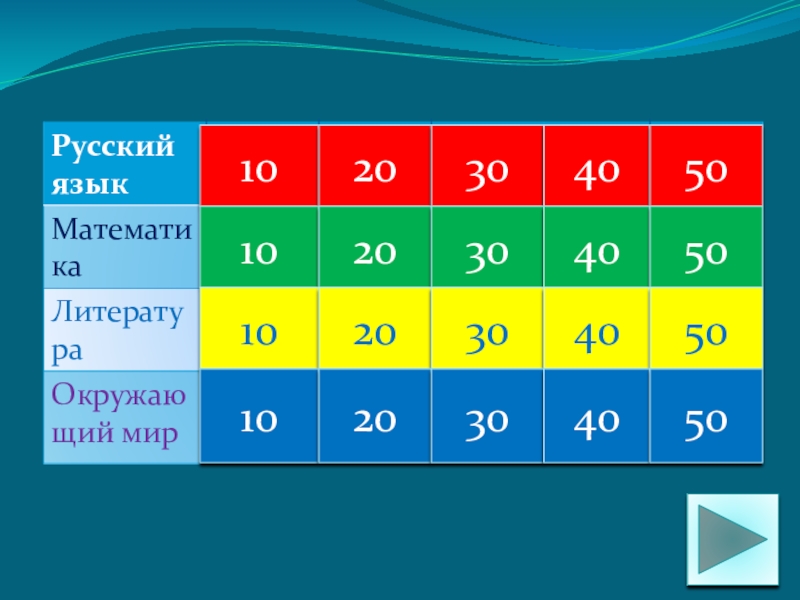 | Русский язык | 10 | 20 | 30 | 40 | 50 |
|---|---|---|---|---|---|
| Математика | 10 | 20 | 30 | 40 | 50 |
| Литература | 10 | 20 | 30 | 40 | 50 |
| Окружающий мир | 10 | 20 | 30 | 40 | 50 |